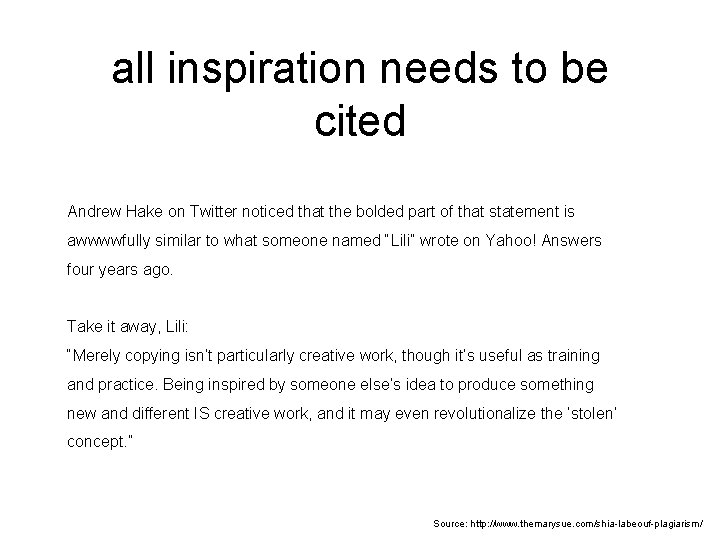 all inspiration needs to be cited

Andrew Hake on Twitter noticed that the bolded part of that statement is awwwwfully similar to what someone named "Lili" wrote on Yahoo! Answers four years ago.

Take it away, Lili:
"Merely copying isn't particularly creative work, though it's useful as training and practice. Being inspired by someone else's idea to produce something new and different IS creative work, and it may even revolutionalize the 'stolen' concept."

Source: http://www.themarysue.com/shia-labeouf-plagiarism/